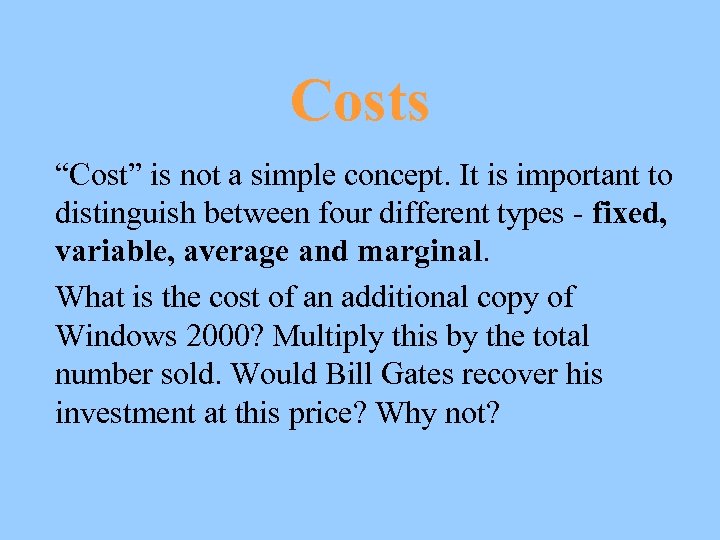 Costs

“Cost” is not a simple concept. It is important to distinguish between four different types - fixed, variable, average and marginal.

What is the cost of an additional copy of Windows 2000? Multiply this by the total number sold. Would Bill Gates recover his investment at this price? Why not?